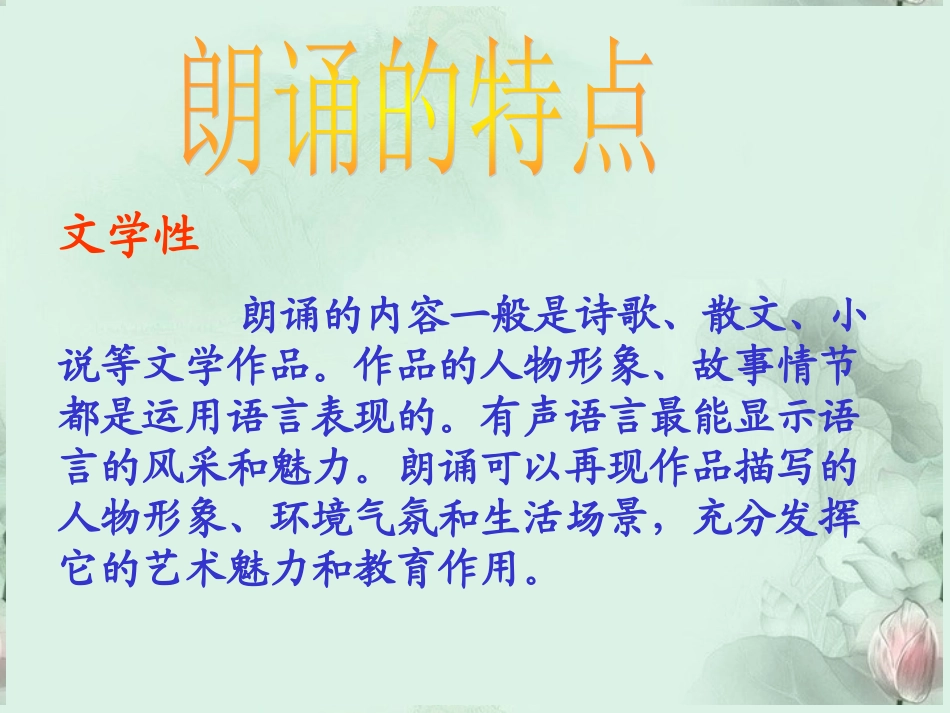 朗诵的特点

文学性

朗诵的内容一般是诗歌、散文、小说等文学作品。作品的人物形象、故事情节都是运用语言表现的。有声语言最能显示语言的风采和魅力。朗诵可以再现作品描写的人物形象、环境气氛和生活场景，充分发挥它的艺术魅力和教育作用。